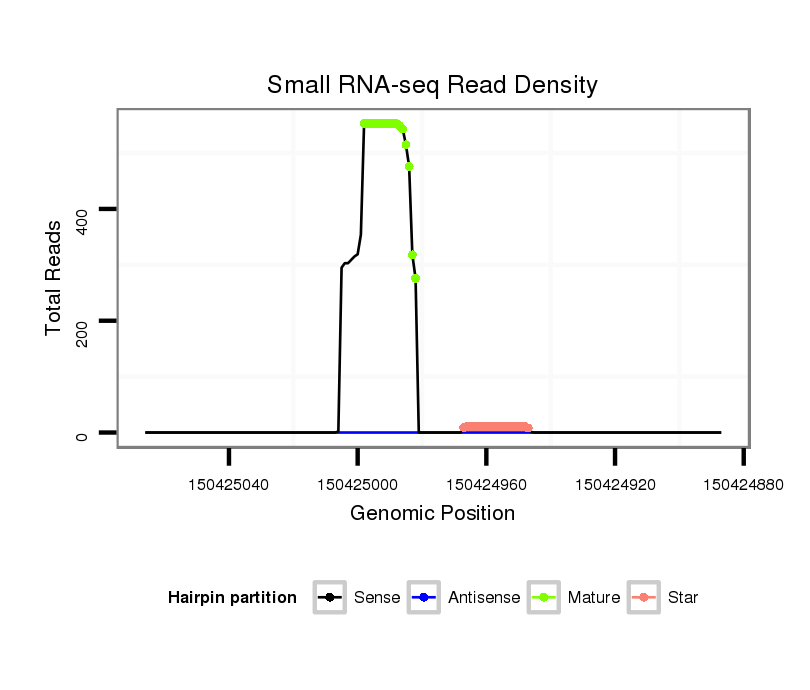 Small RNA-seq Read Density

Total Reads

400

200

0

150425040 150425000 150424960 150424920 150424880

Genomic Position

Hairpin partition Sense Antisense Mature Star